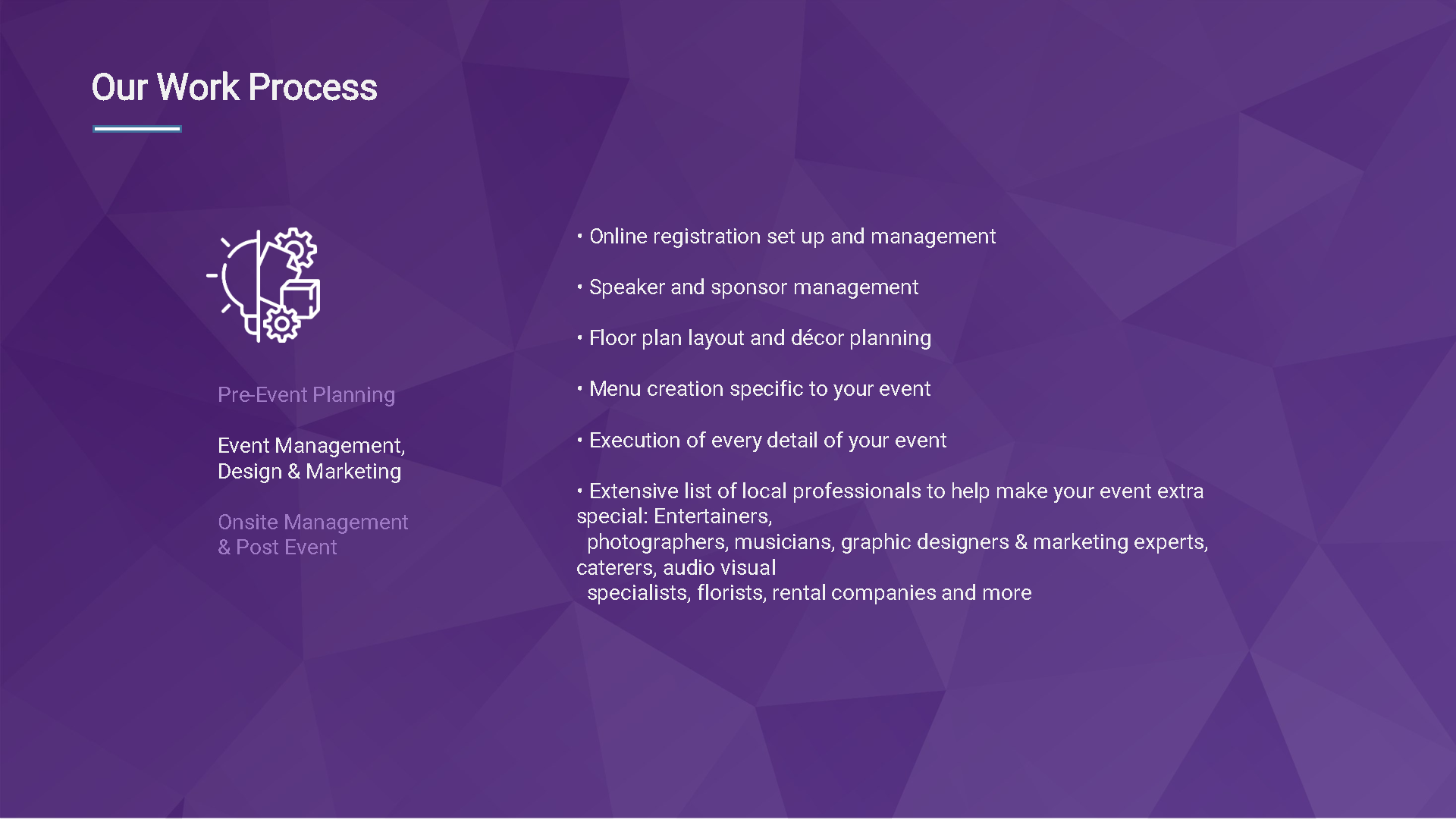 Our Work Process

Pre-Event Planning

Event Management, Design & Marketing

Onsite Management & Post Event

• Online registration set up and management

• Speaker and sponsor management

• Floor plan layout and décor planning

• Menu creation specific to your event

• Execution of every detail of your event

• Extensive list of local professionals to help make your event extra special: Entertainers, photographers, musicians, graphic designers & marketing experts, caterers, audio visual specialists, florists, rental companies and more